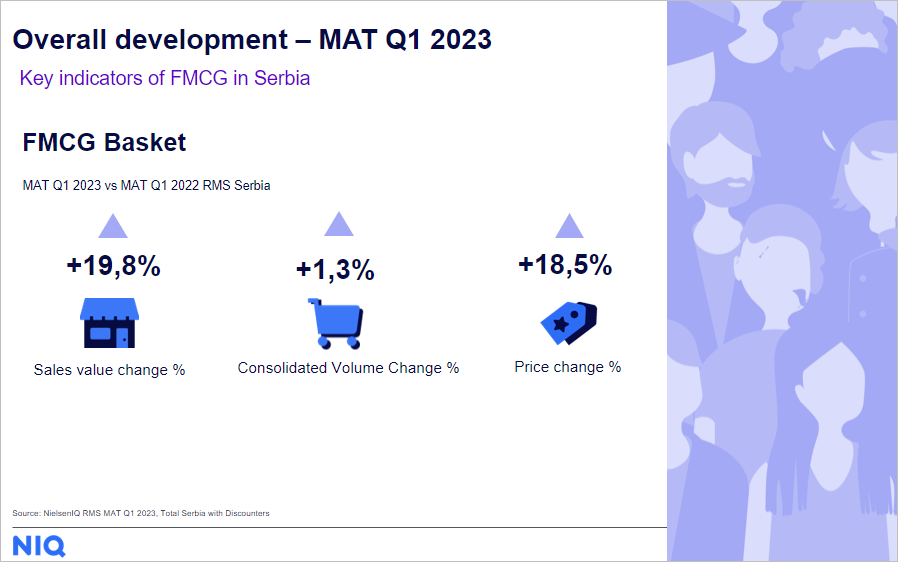 Overall development – MAT Q1 2023

Key indicators of FMCG in Serbia

FMCG Basket

MAT Q1 2023 vs MAT Q1 2022 RMS Serbia

+19,8%

Sales value change %

+1,3%

Consolidated Volume Change %

+18,5%

Price change %

Source: NielsenIQ RMS MAT Q1 2023, Total Serbia with Discounters

NIQ